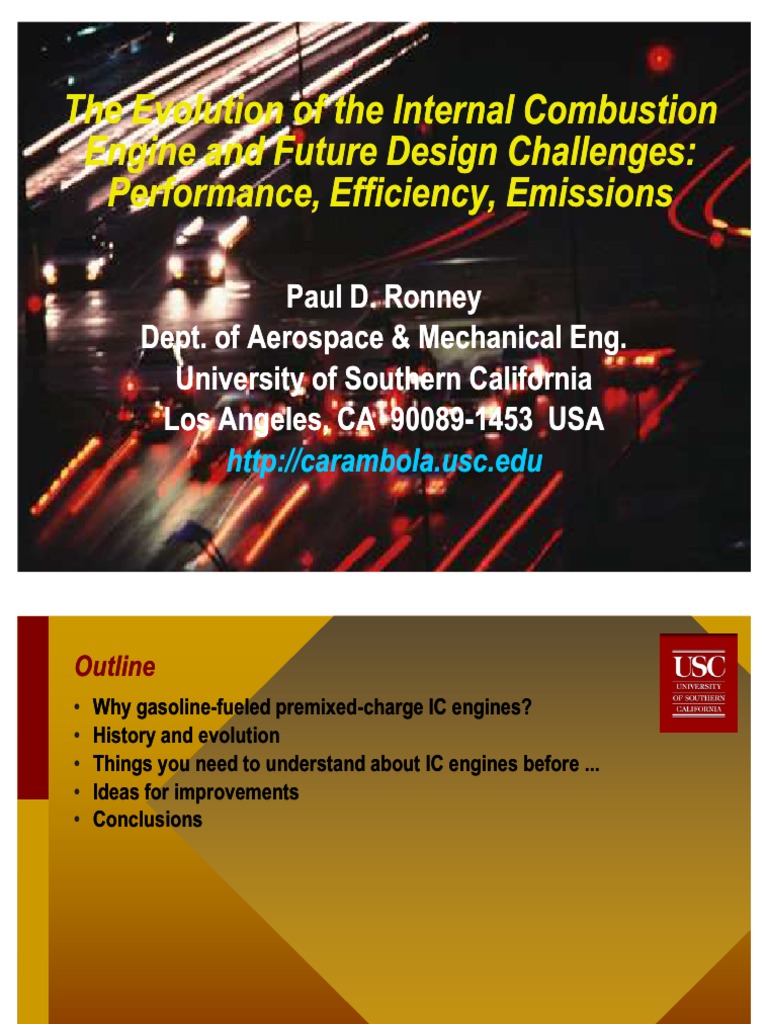 The Evolution of the Internal Combustion Engine and Future Design Challenges: Performance, Efficiency, Emissions

Paul D. Ronney
Dept. of Aerospace & Mechanical Eng.
University of Southern California
Los Angeles, CA 90089-1453 USA
http://carambola.usc.edu

Outline

USC
UNIVERSITY OF SOUTHERN CALIFORNIA

• Why gasoline-fueled premixed-charge IC engines?
• History and evolution
• Things you need to understand about IC engines before ...
• Ideas for improvements
• Conclusions